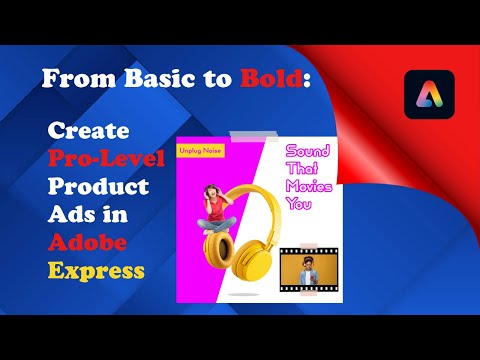 From Basic to Bold:

Create Pro-Level Product Ads in Adobe Express

Unplug Noise

Sound That Movies You